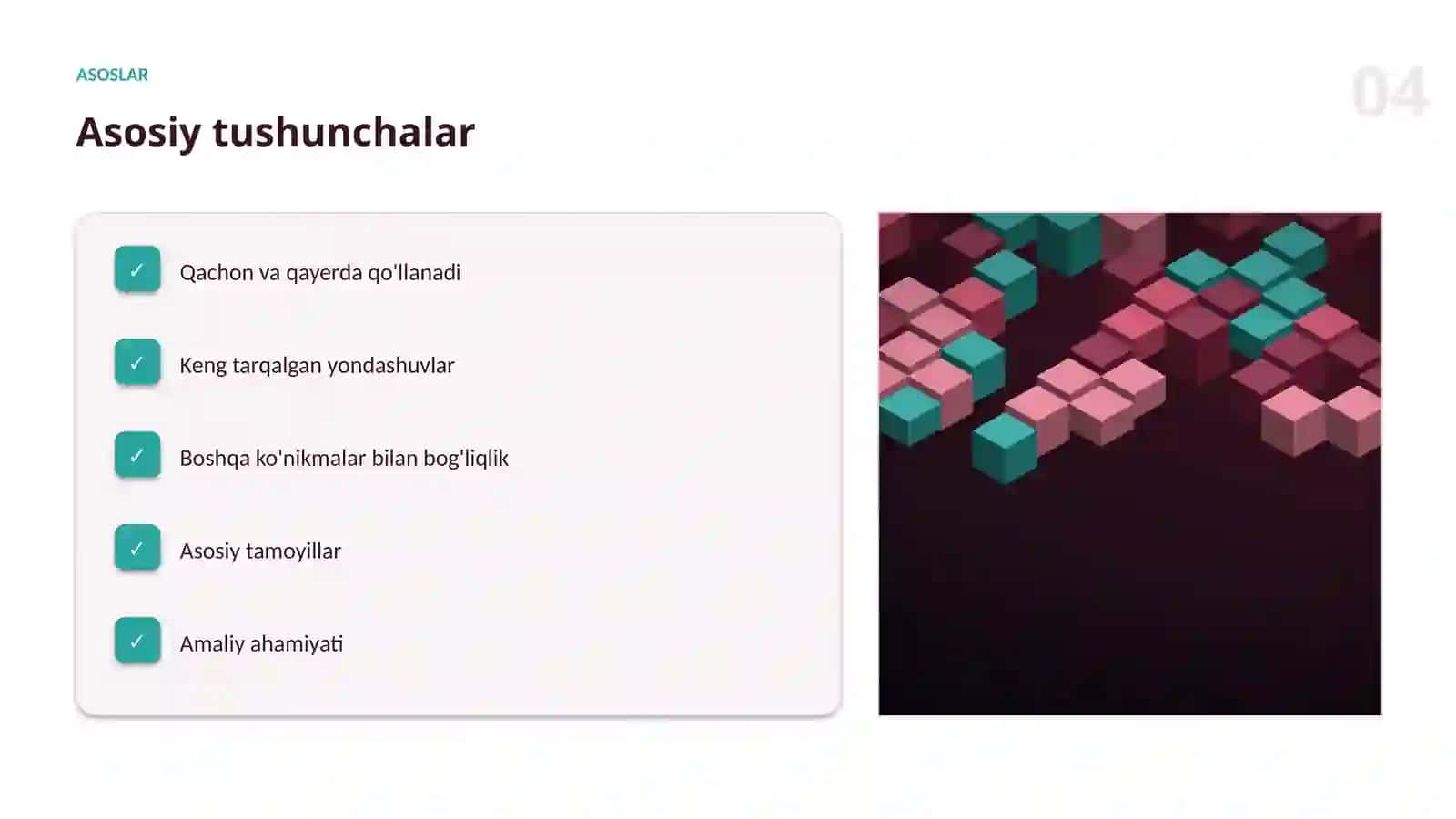 ASOSLAR

04

Asosiy tushunchalar

✓ Qachon va qayerda qo'llanadi

✓ Keng tarqalgan yondashuvlar

✓ Boshqa ko'nikmalar bilan bog'liqlik

✓ Asosiy tamoyillar

✓ Amaliy ahamiyati